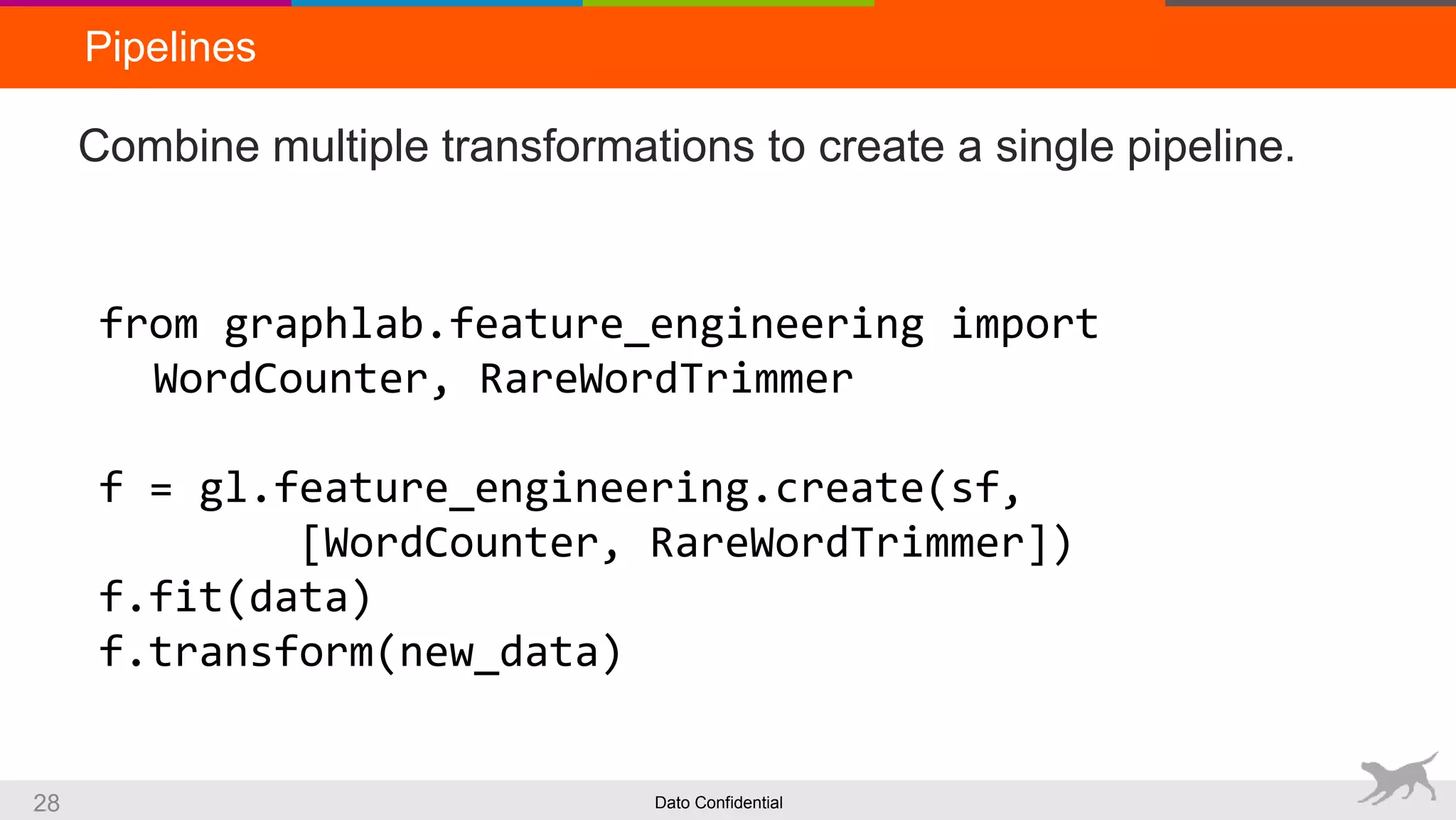 Pipelines

Combine multiple transformations to create a single pipeline.

from graphlab.feature_engineering import
  WordCounter, RareWordTrimmer

f = gl.feature_engineering.create(sf,
        [WordCounter, RareWordTrimmer])
f.fit(data)
f.transform(new_data)

28

Dato Confidential